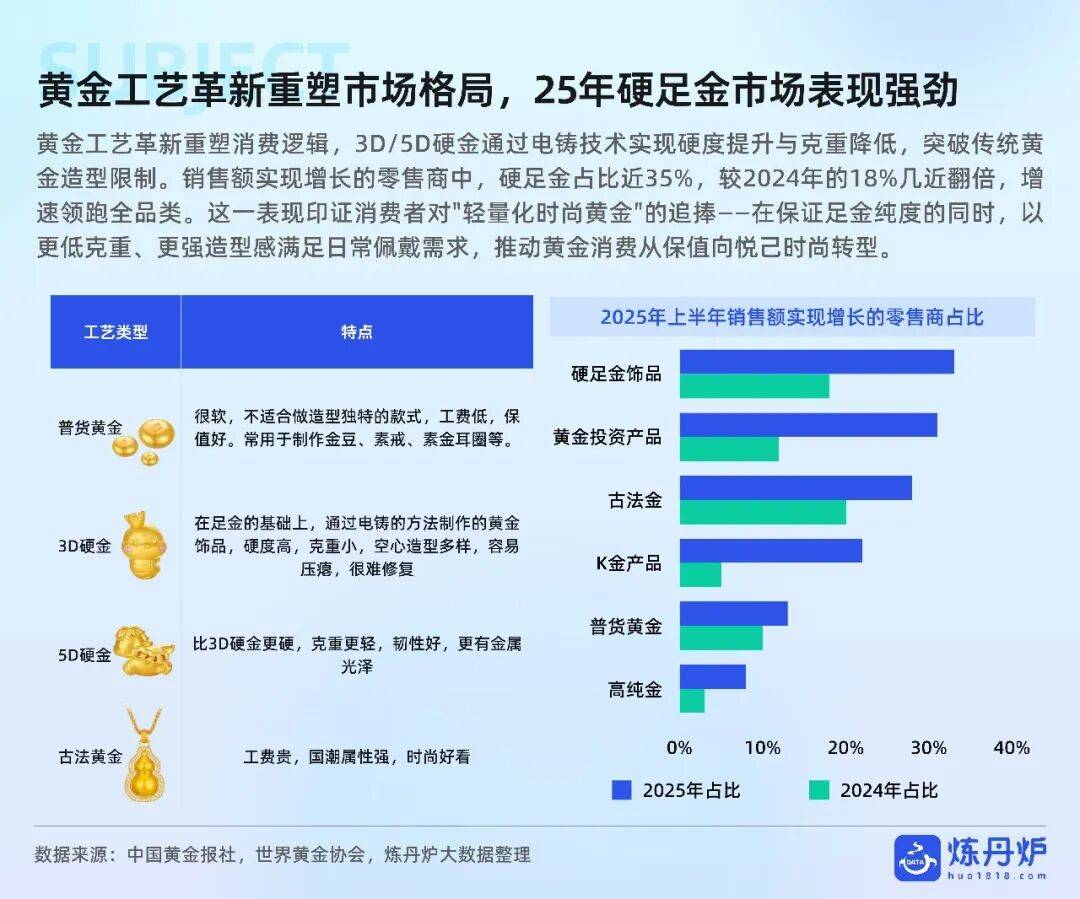 SUBJECT

黄金工艺革新重塑市场格局，25年硬足金市场表现强劲

黄金工艺革新重塑消费逻辑，3D/5D硬金通过电铸技术实现硬度提升与克重降低，突破传统黄金造型限制。销售额实现增长的零售商中，硬足金占比近35%，较2024年的18%几近翻倍，增速领跑全品类。这一表现印证消费者对"轻量化时尚黄金"的追捧——在保证足金纯度的同时，以更低克重、更强造型感满足日常佩戴需求，推动黄金消费从保值向悦己时尚转型。

| 工艺类型 | 特点 |
|---|---|
| 普货黄金 | 很软，不适合做造型独特的款式，工费低，保值好。常用于制作金豆、素戒、素金耳圈等。 |
| 3D硬金 | 在足金的基础上，通过电铸的方法制作的黄金饰品，硬度高，克重小，空心造型多样，容易压瘪，很难修复 |
| 5D硬金 | 比3D硬金更硬，克重更轻，韧性好，更有金属光泽 |
| 古法黄金 | 工费贵，国潮属性强，时尚好看 |

2025年上半年销售额实现增长的零售商占比

硬足金饰品
黄金投资产品
古法金
K金产品
普货黄金
高纯金

0% 10% 20% 30% 40%

2025年占比 2024年占比

数据来源：中国黄金报社，世界黄金协会，炼丹炉大数据整理

DATA 炼丹炉 huo1818.com